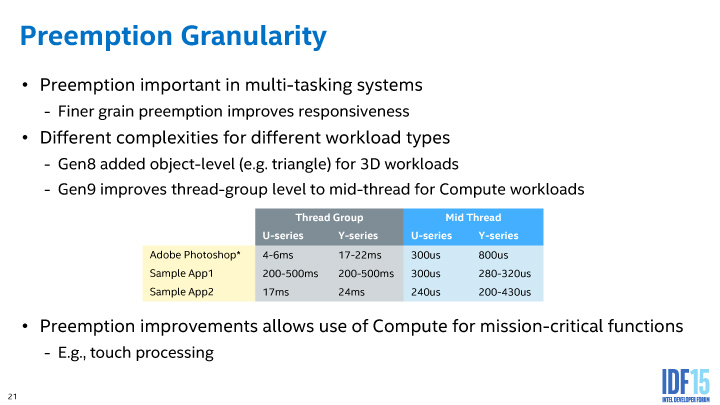 Preemption Granularity

• Preemption important in multi-tasking systems
 - Finer grain preemption improves responsiveness
• Different complexities for different workload types
 - Gen8 added object-level (e.g. triangle) for 3D workloads
 - Gen9 improves thread-group level to mid-thread for Compute workloads

| | Thread Group | | Mid Thread | |
|---|---|---|---|---|
| | U-series | Y-series | U-series | Y-series |
| Adobe Photoshop* | 4-6ms | 17-22ms | 300us | 800us |
| Sample App1 | 200-500ms | 200-500ms | 300us | 280-320us |
| Sample App2 | 17ms | 24ms | 240us | 200-430us |

• Preemption improvements allows use of Compute for mission-critical functions
 - E.g., touch processing

21

IDF15
INTEL DEVELOPER FORUM